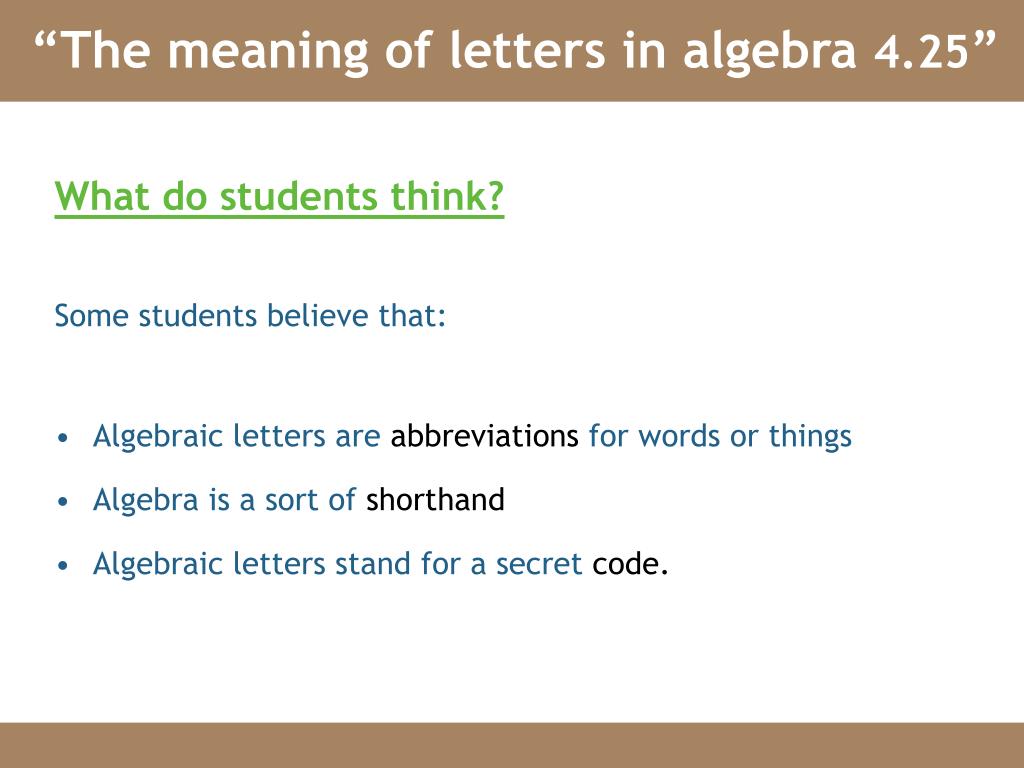 “The meaning of letters in algebra 4.25”

What do students think?

Some students believe that:

• Algebraic letters are abbreviations for words or things
• Algebra is a sort of shorthand
• Algebraic letters stand for a secret code.